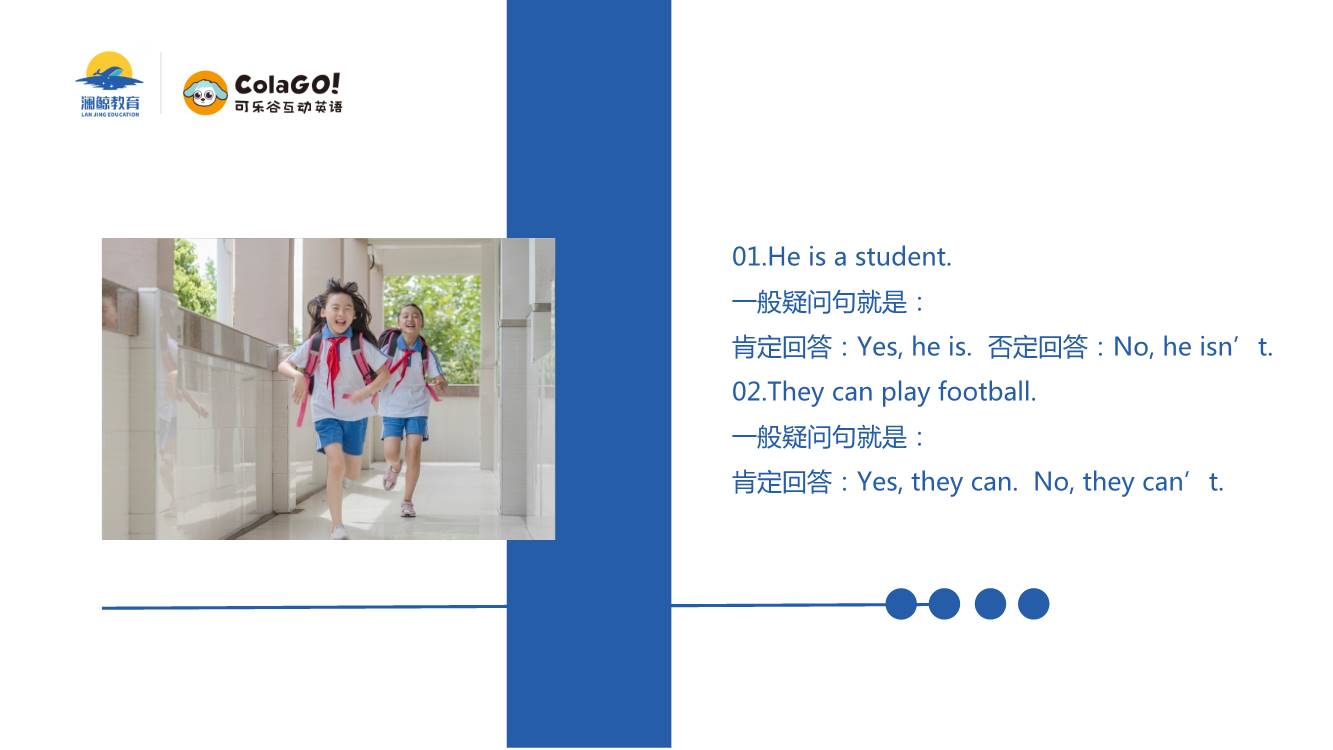 澜鲸教育
LAN JING EDUCATION

ColaGO!
可乐谷互动英语

01.He is a student.
一般疑问句就是：
肯定回答：Yes, he is. 否定回答：No, he isn’t.
02.They can play football.
一般疑问句就是：
肯定回答：Yes, they can. No, they can’t.